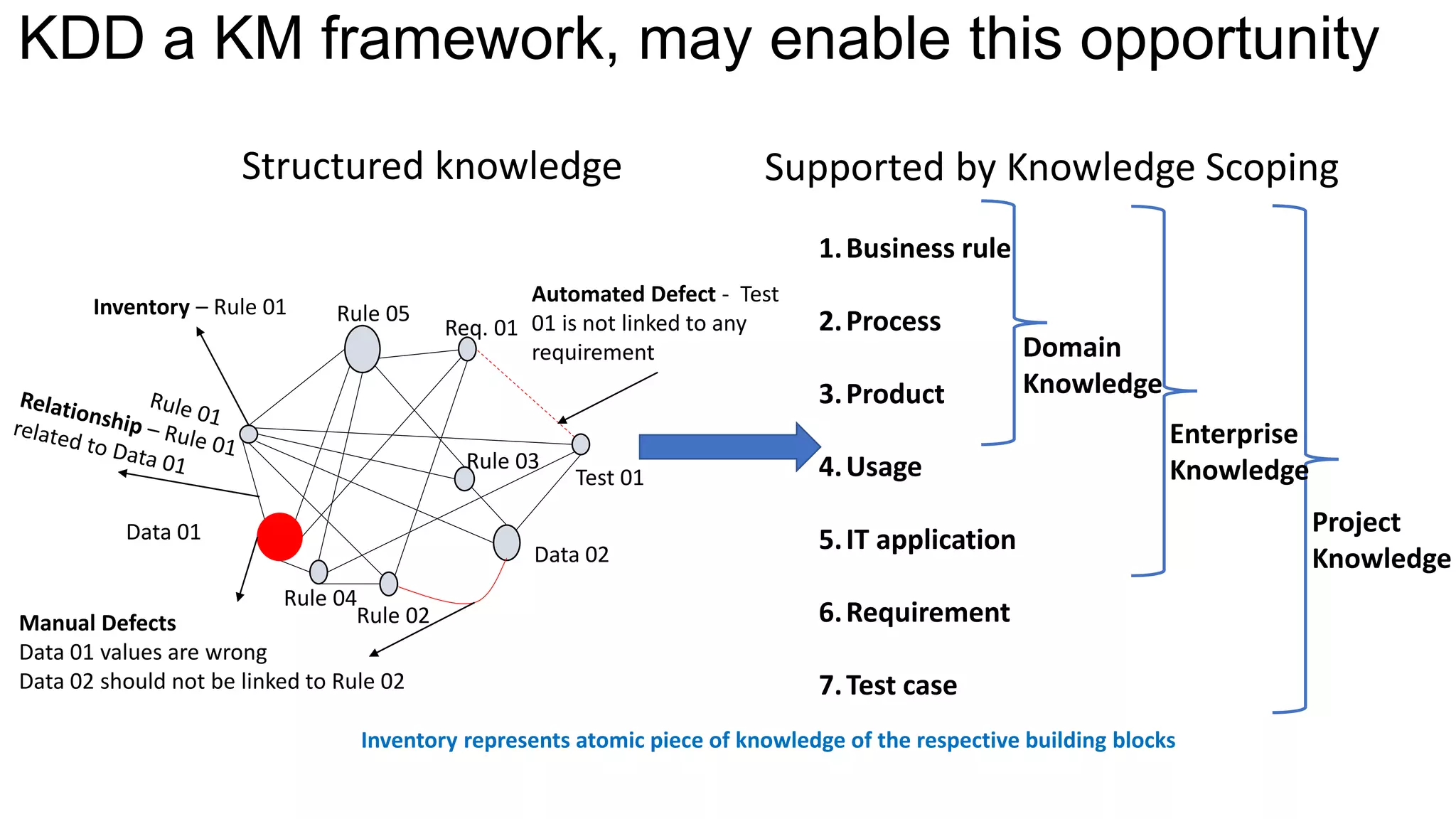 KDD a KM framework, may enable this opportunity

Structured knowledge

Inventory – Rule 01

Rule 05

Req. 01

Automated Defect - Test 01 is not linked to any requirement

Rule 01

Relationship – Rule 01 related to Data 01

Rule 03

Test 01

Data 01

Data 02

Rule 04

Rule 02

Manual Defects
Data 01 values are wrong
Data 02 should not be linked to Rule 02

Supported by Knowledge Scoping

1. Business rule

2. Process

3. Product

4. Usage

5. IT application

6. Requirement

7. Test case

Domain Knowledge

Enterprise Knowledge

Project Knowledge

Inventory represents atomic piece of knowledge of the respective building blocks